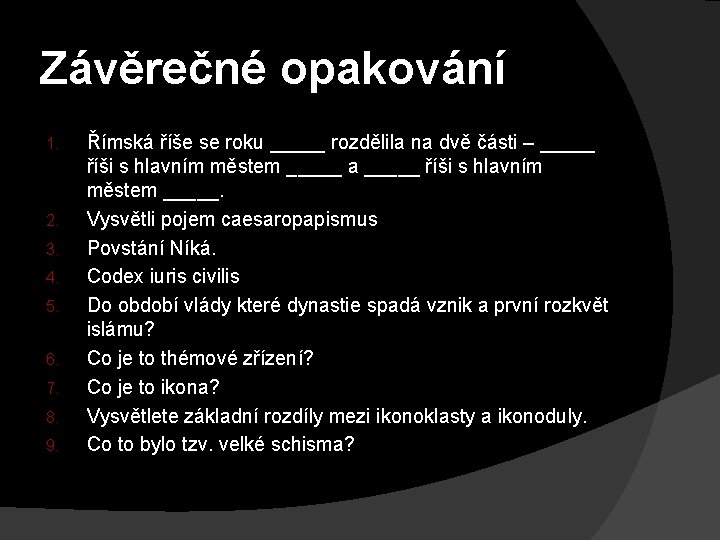 Závěrečné opakování

1. Římská říše se roku _____ rozdělila na dvě části – _____ říši s hlavním městem _____ a _____ říši s hlavním městem _____.
2. Vysvětli pojem caesaropapismus
3. Povstání Níká.
4. Codex iuris civilis
5. Do období vlády které dynastie spadá vznik a první rozkvět islámu?
6. Co je to thémové zřízení?
7. Co je to ikona?
8. Vysvětlete základní rozdíly mezi ikonoklasty a ikonoduly.
9. Co to bylo tzv. velké schisma?